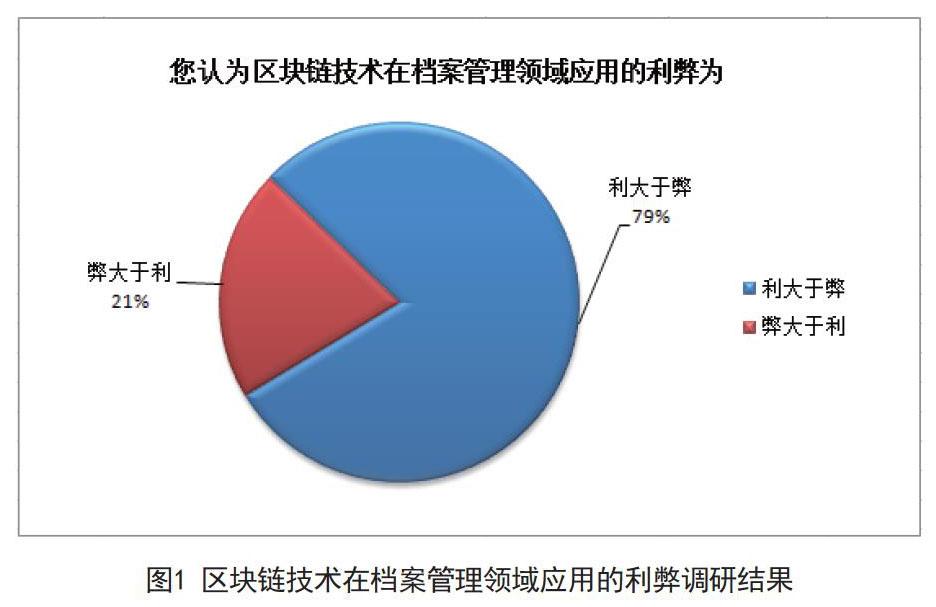 您认为区块链技术在档案管理领域应用的利弊为

利大于弊
79%

弊大于利
21%

利大于弊
弊大于利

图1 区块链技术在档案管理领域应用的利弊调研结果